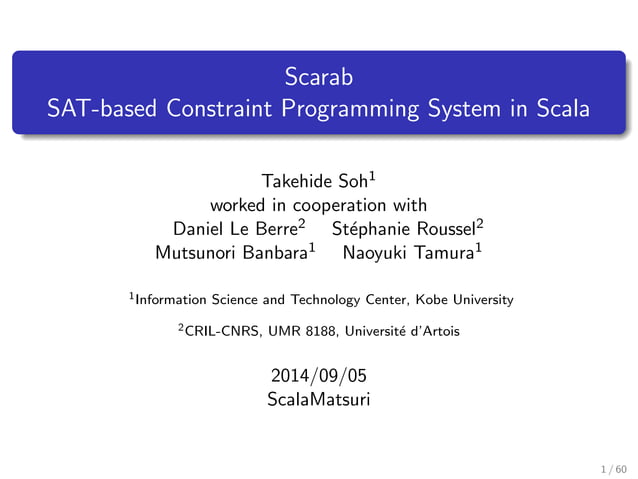 Scarab
SAT-based Constraint Programming System in Scala

Takehide Soh$^1$
worked in cooperation with
Daniel Le Berre$^2$ Stéphanie Roussel$^2$
Mutsunori Banbara$^1$ Naoyuki Tamura$^1$

$^1$Information Science and Technology Center, Kobe University

$^2$CRIL-CNRS, UMR 8188, Université d'Artois

2014/09/05
ScalaMatsuri

1 / 60